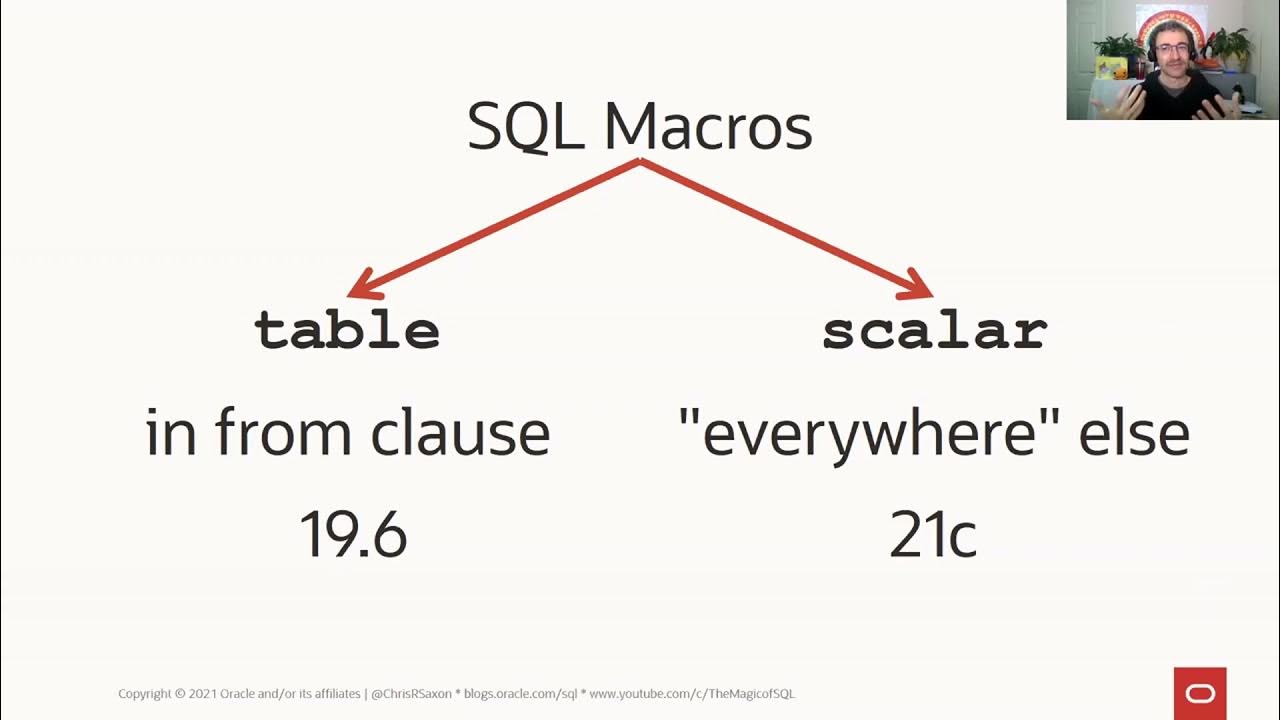 SQL Macros

table

in from clause

19.6

scalar

"everywhere" else

21c

Copyright © 2021 Oracle and/or its affiliates | @ChrisRSaxon * blogs.oracle.com/sql * www.youtube.com/c/TheMagicofSQL